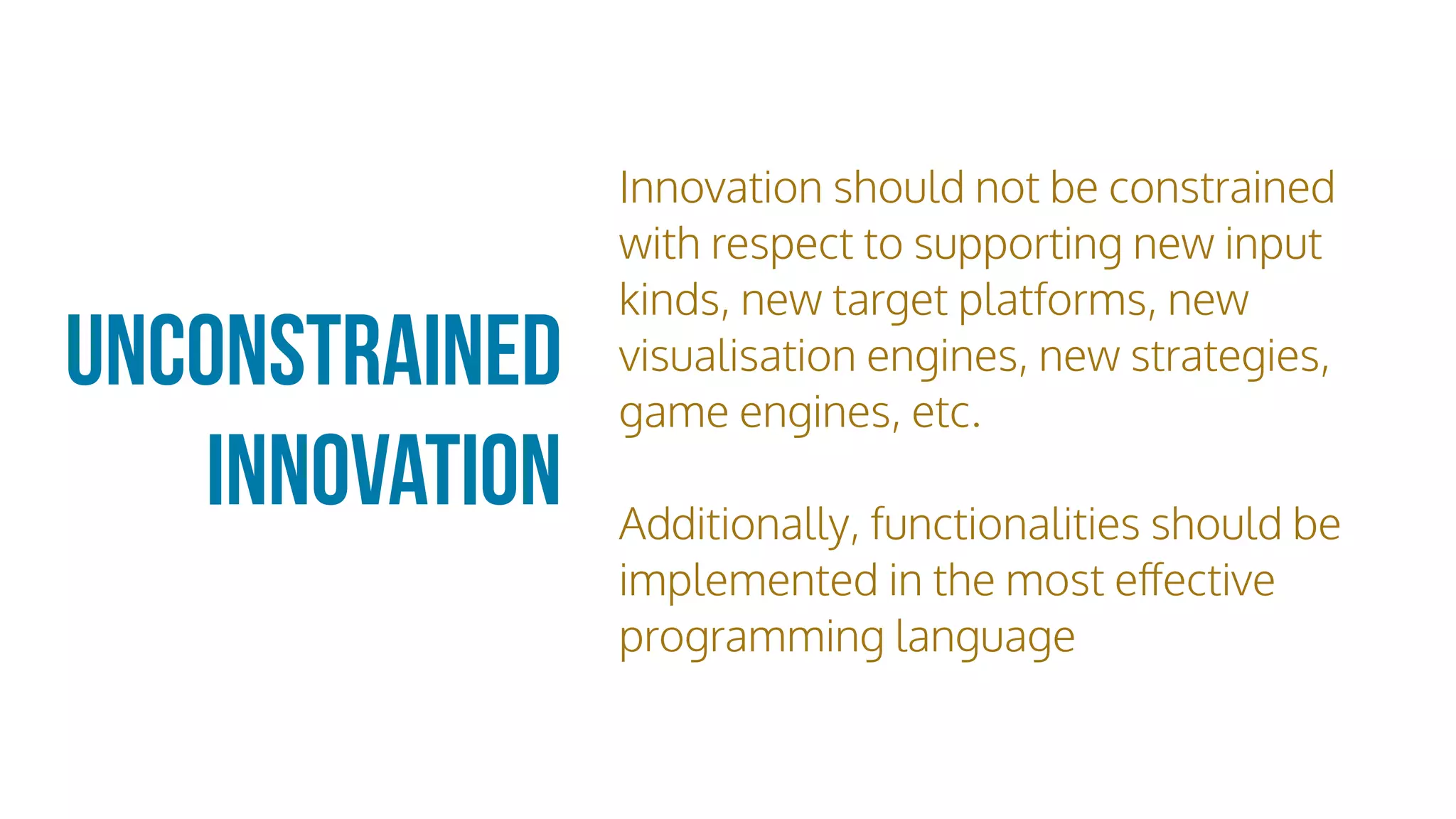 UNCONSTRAINED INNOVATION

Innovation should not be constrained with respect to supporting new input kinds, new target platforms, new visualisation engines, new strategies, game engines, etc.

Additionally, functionalities should be implemented in the most effective programming language